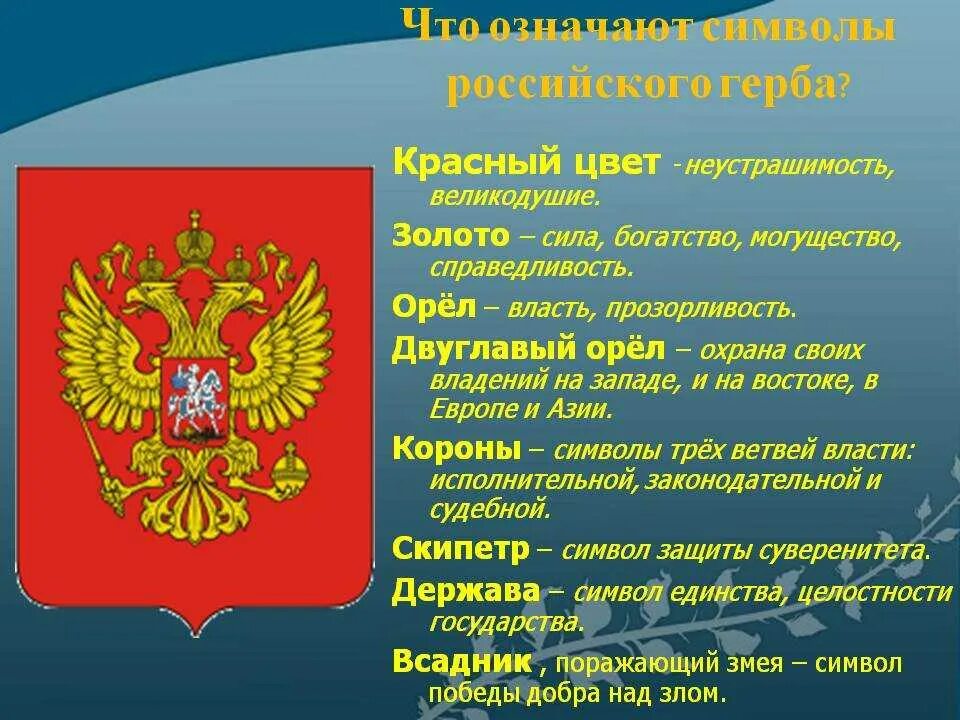 Что означают символы российского герба?

Красный цвет -неустрашимость, великодушие.

Золото – сила, богатство, могущество, справедливость.

Орёл – власть, прозорливость.

Двуглавый орёл – охрана своих владений на западе, и на востоке, в Европе и Азии.

Короны – символы трёх ветвей власти: исполнительной, законодательной и судебной.

Скипетр – символ защиты суверенитета.

Держава – символ единства, целостности государства.

Всадник , поражающий змея – символ победы добра над злом.